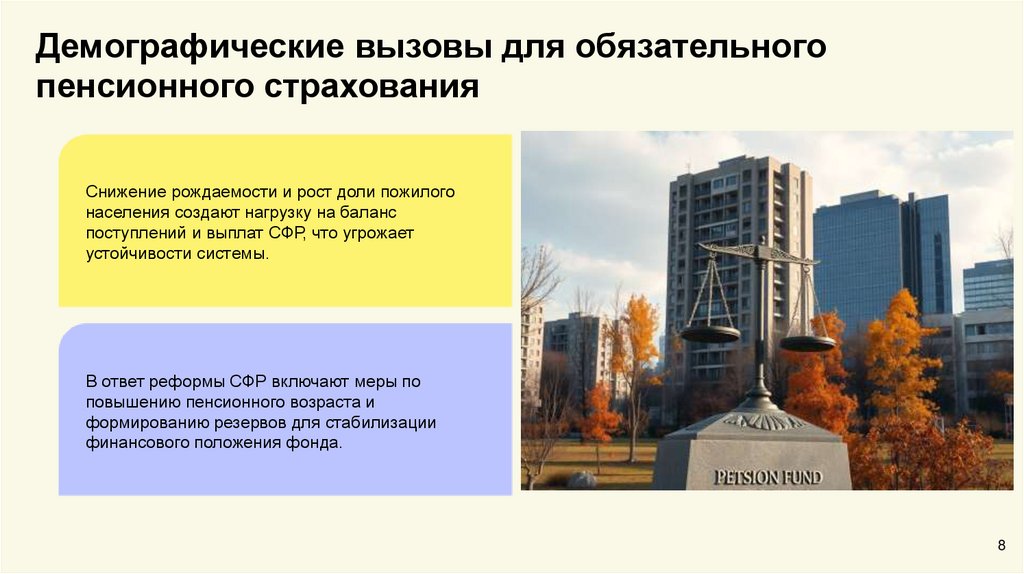 Демографические вызовы для обязательного пенсионного страхования

Снижение рождаемости и рост доли пожилого населения создают нагрузку на баланс поступлений и выплат СФР, что угрожает устойчивости системы.

В ответ реформы СФР включают меры по повышению пенсионного возраста и формированию резервов для стабилизации финансового положения фонда.

PETSION FUND

8